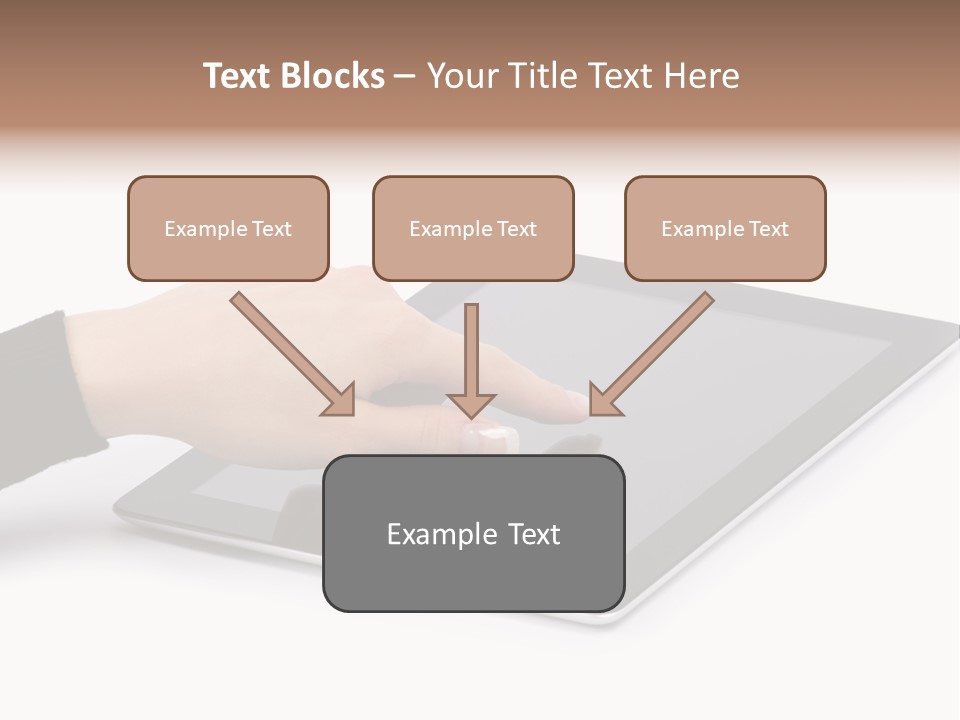 Text Blocks – Your Title Text Here

Example Text

Example Text

Example Text

Example Text